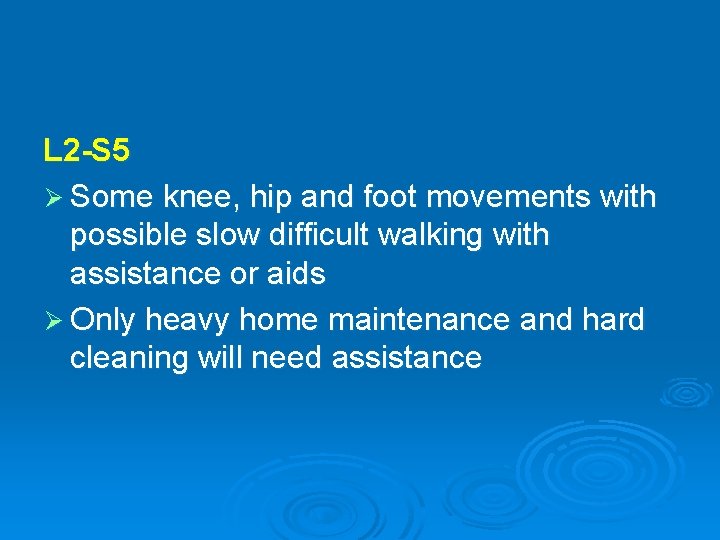 L2-S5

➢ Some knee, hip and foot movements with possible slow difficult walking with assistance or aids

➢ Only heavy home maintenance and hard cleaning will need assistance